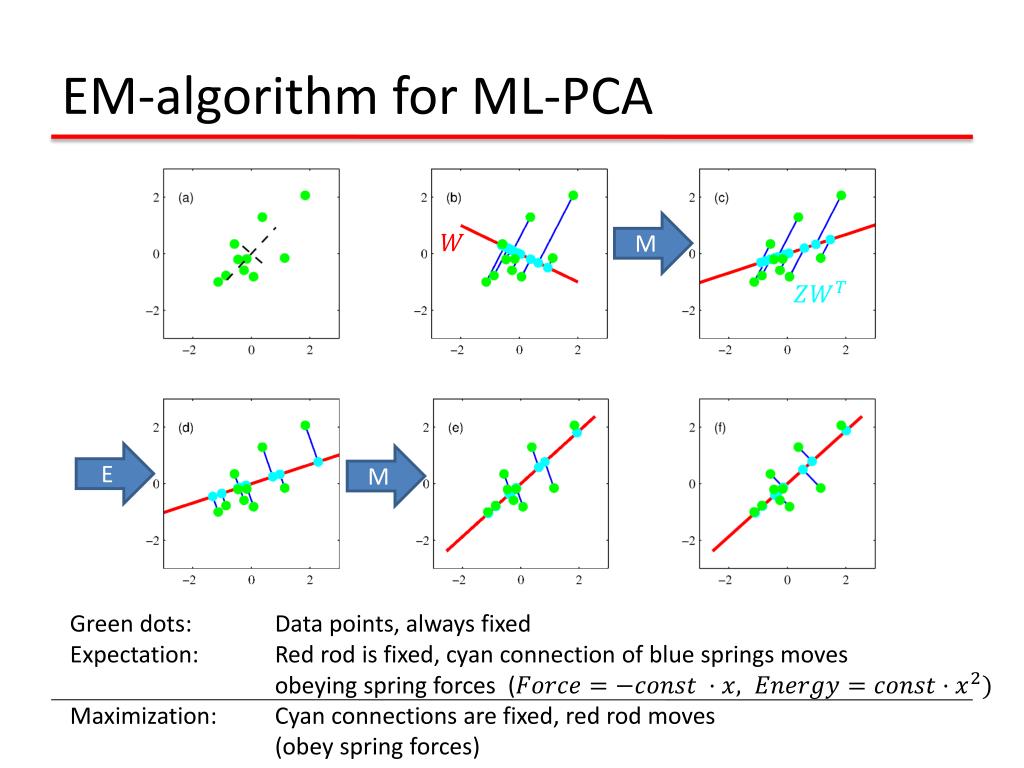 EM-algorithm for ML-PCA

(a)
2
0
−2
−2 0 2

(b)
$W$
2
0
−2
−2 0 2

M

(c)
$ZW^T$
2
0
−2
−2 0 2

E

(d)
2
0
−2
−2 0 2

M

(e)
2
0
−2
−2 0 2

(f)
2
0
−2
−2 0 2

Green dots: Data points, always fixed
Expectation: Red rod is fixed, cyan connection of blue springs moves obeying spring forces ($Force = -const \cdot x,\ Energy = const \cdot x^2$)
Maximization: Cyan connections are fixed, red rod moves (obey spring forces)